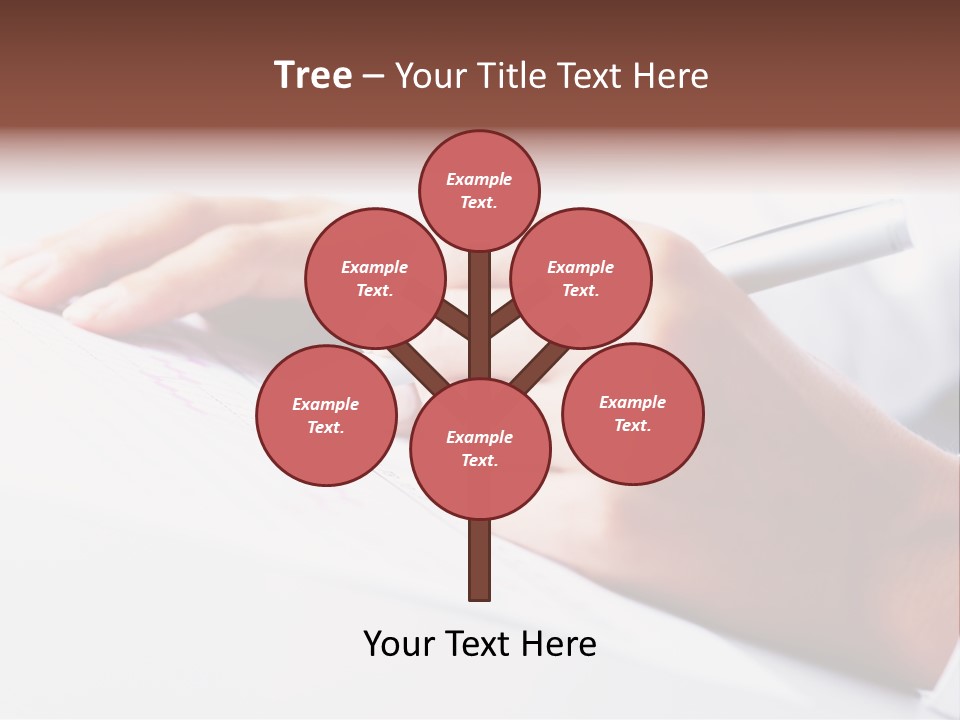 Tree – Your Title Text Here

Example Text.

Example Text.

Example Text.

Example Text.

Example Text.

Example Text.

Your Text Here